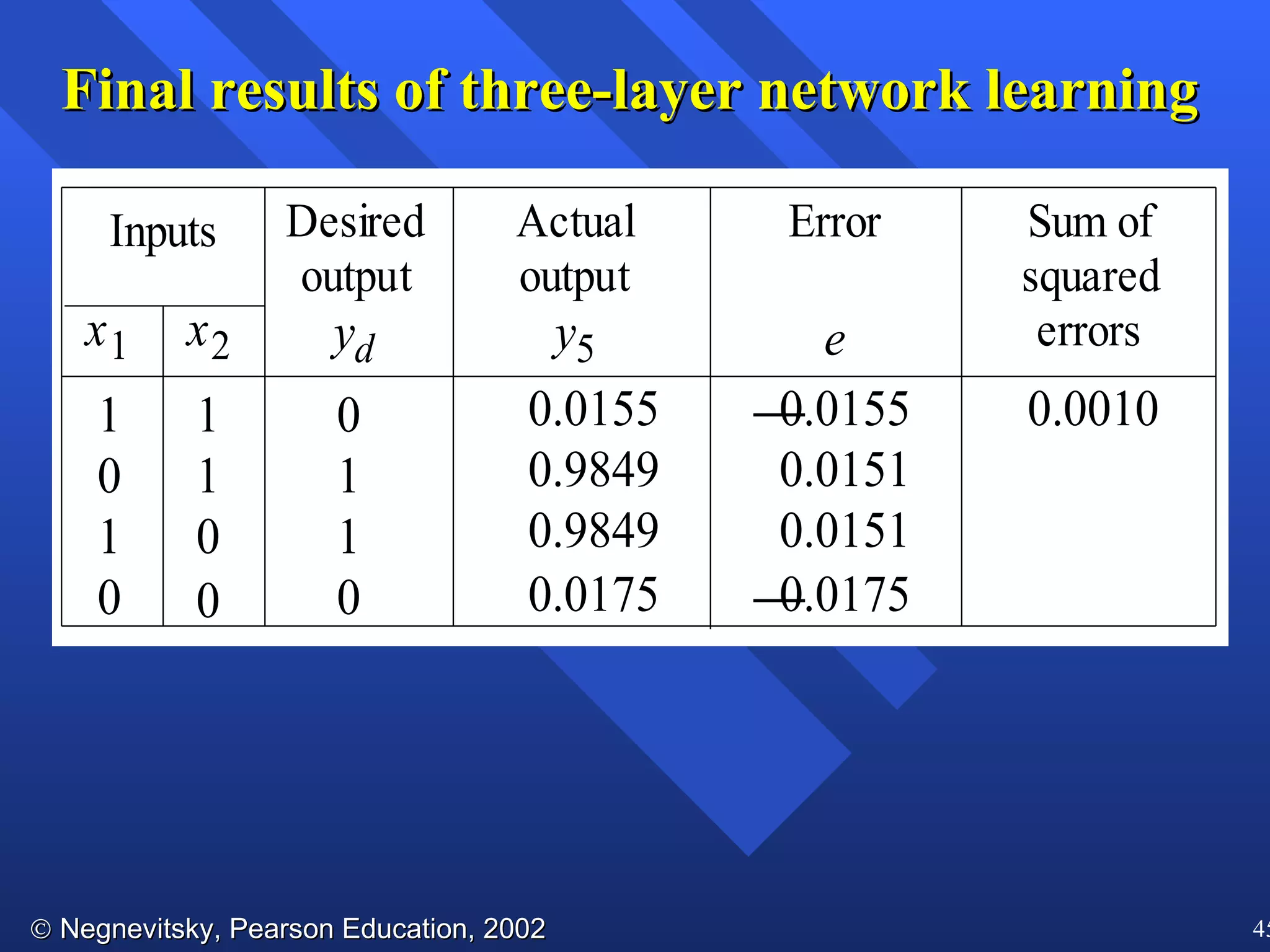 Final results of three-layer network learning

| Inputs $x_1$ | Inputs $x_2$ | Desired output $y_d$ | Actual output $y_5$ | Error $e$ | Sum of squared errors |
|---|---|---|---|---|---|
| 1 | 1 | 0 | 0.0155 | −0.0155 | 0.0010 |
| 0 | 1 | 1 | 0.9849 | 0.0151 | |
| 1 | 0 | 1 | 0.9849 | 0.0151 | |
| 0 | 0 | 0 | 0.0175 | −0.0175 | |

© Negnevitsky, Pearson Education, 2002

45